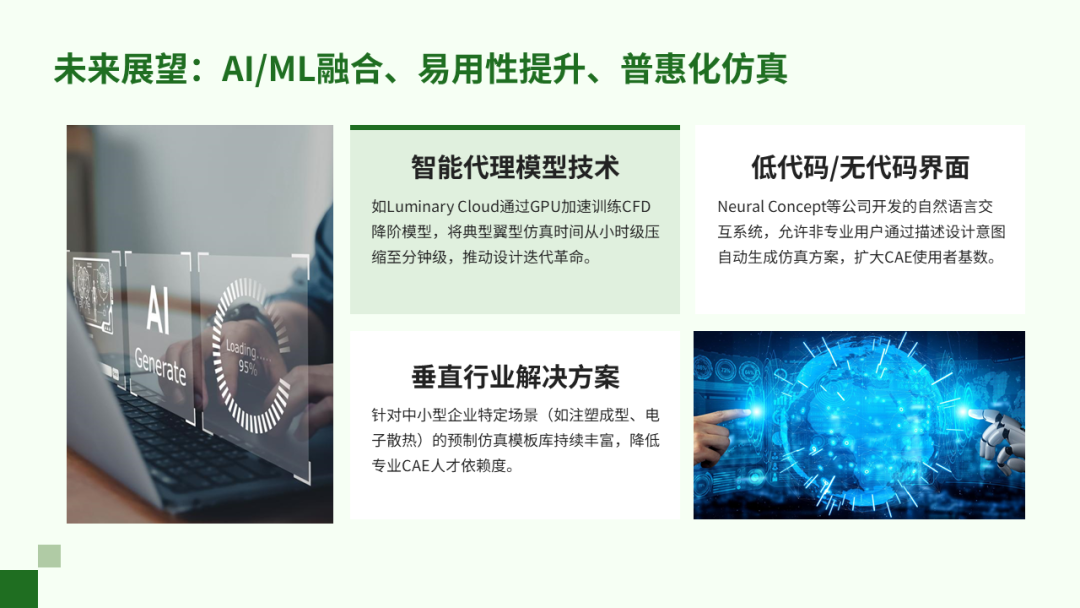 未来展望：AI/ML融合、易用性提升、普惠化仿真

AI
Generate
Loading...
95%

智能代理模型技术

如Luminary Cloud通过GPU加速训练CFD降阶模型，将典型翼型仿真时间从小时级压缩至分钟级，推动设计迭代革命。

低代码/无代码界面

Neural Concept等公司开发的自然语言交互系统，允许非专业用户通过描述设计意图自动生成仿真方案，扩大CAE使用者基数。

垂直行业解决方案

针对中小型企业特定场景（如注塑成型、电子散热）的预制仿真模板库持续丰富，降低专业CAE人才依赖度。